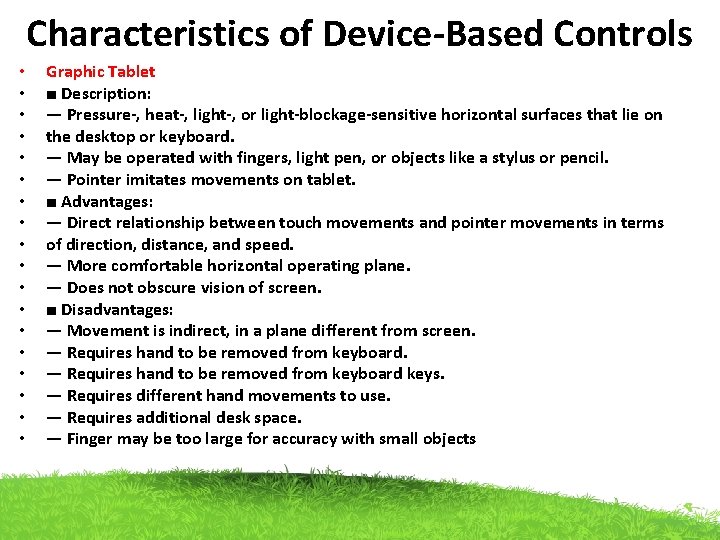 Characteristics of Device-Based Controls

• Graphic Tablet
• ■ Description:
• — Pressure-, heat-, light-, or light-blockage-sensitive horizontal surfaces that lie on
• the desktop or keyboard.
• — May be operated with fingers, light pen, or objects like a stylus or pencil.
• — Pointer imitates movements on tablet.
• ■ Advantages:
• — Direct relationship between touch movements and pointer movements in terms
• of direction, distance, and speed.
• — More comfortable horizontal operating plane.
• — Does not obscure vision of screen.
• ■ Disadvantages:
• — Movement is indirect, in a plane different from screen.
• — Requires hand to be removed from keyboard.
• — Requires hand to be removed from keyboard keys.
• — Requires different hand movements to use.
• — Requires additional desk space.
• — Finger may be too large for accuracy with small objects